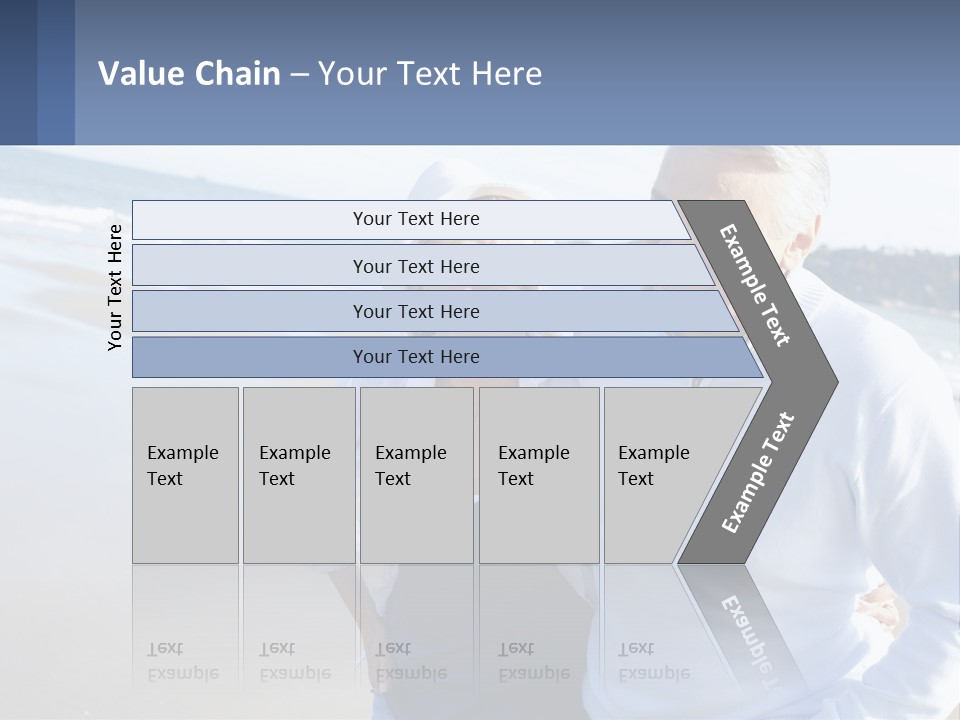 Value Chain – Your Text Here

Your Text Here

Your Text Here

Your Text Here

Your Text Here

Your Text Here

Example Text

Example Text

Example Text

Example Text

Example Text

Example Text

Example Text